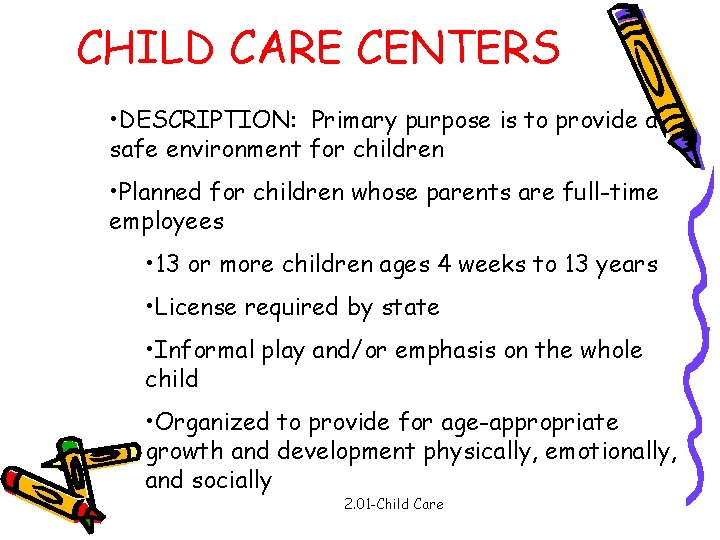 CHILD CARE CENTERS

•DESCRIPTION: Primary purpose is to provide a safe environment for children

•Planned for children whose parents are full-time employees

•13 or more children ages 4 weeks to 13 years

•License required by state

•Informal play and/or emphasis on the whole child

•Organized to provide for age-appropriate growth and development physically, emotionally, and socially

2.01-Child Care